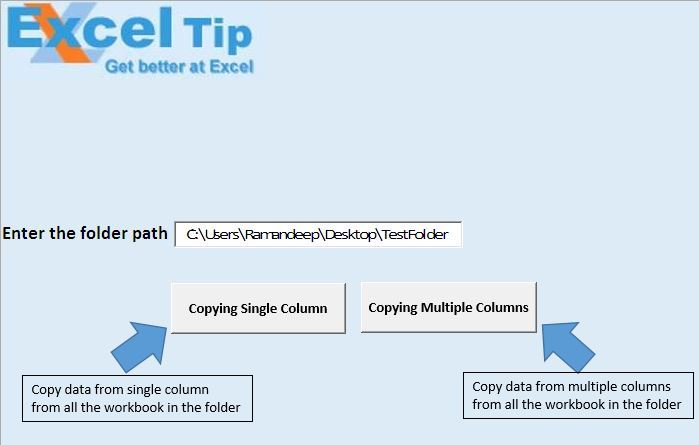 Excel Tip
Get better at Excel

Enter the folder path C:\Users\Ramandeep\Desktop\TestFolder

Copying Single Column

Copying Multiple Columns

Copy data from single column from all the workbook in the folder

Copy data from multiple columns from all the workbook in the folder